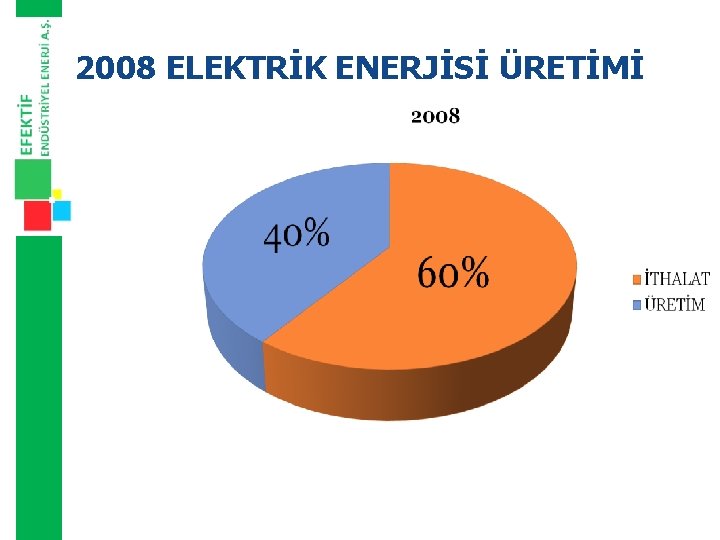 EFEKTİF
ENDÜSTRİYEL ENERJİ A.Ş.

2008 ELEKTRİK ENERJİSİ ÜRETİMİ

2008

40%

60%

İTHALAT
ÜRETİM